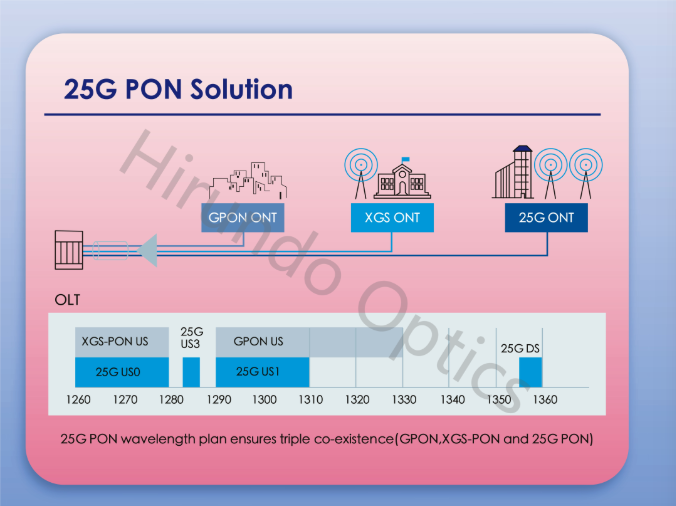 25G PON Solution

Hirundo Optics

GPON ONT

XGS ONT

25G ONT

OLT

XGS-PON US

25G US3

GPON US

25G DS

25G US0

25G US1

1260 1270 1280 1290 1300 1310 1320 1330 1340 1350 1360

25G PON wavelength plan ensures triple co-existence(GPON,XGS-PON and 25G PON)